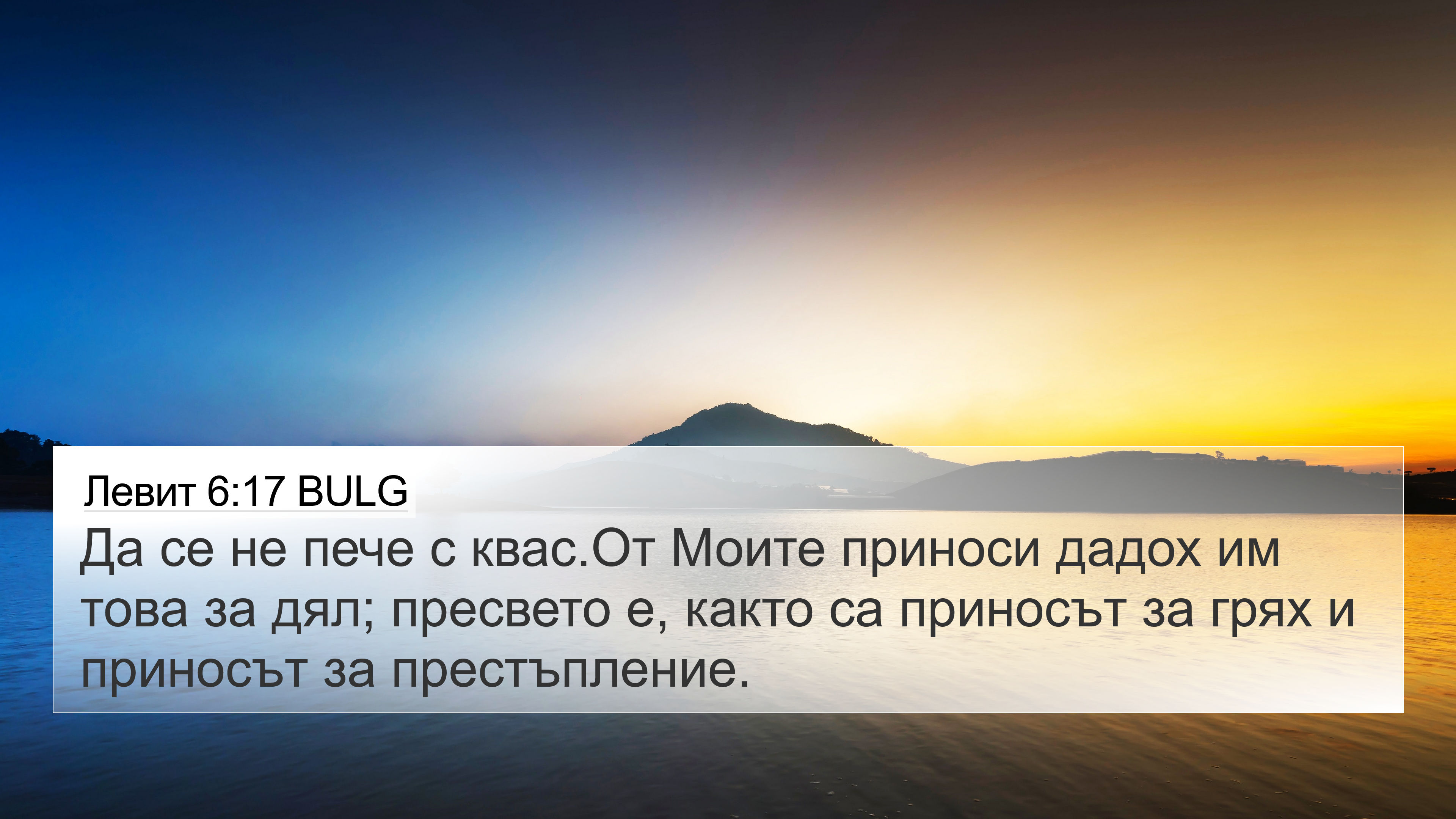 Левит 6:17 BULG

Да се не пече с квас.От Моите приноси дадох им това за дял; пресвето е, както са приносът за грях и приносът за престъпление.